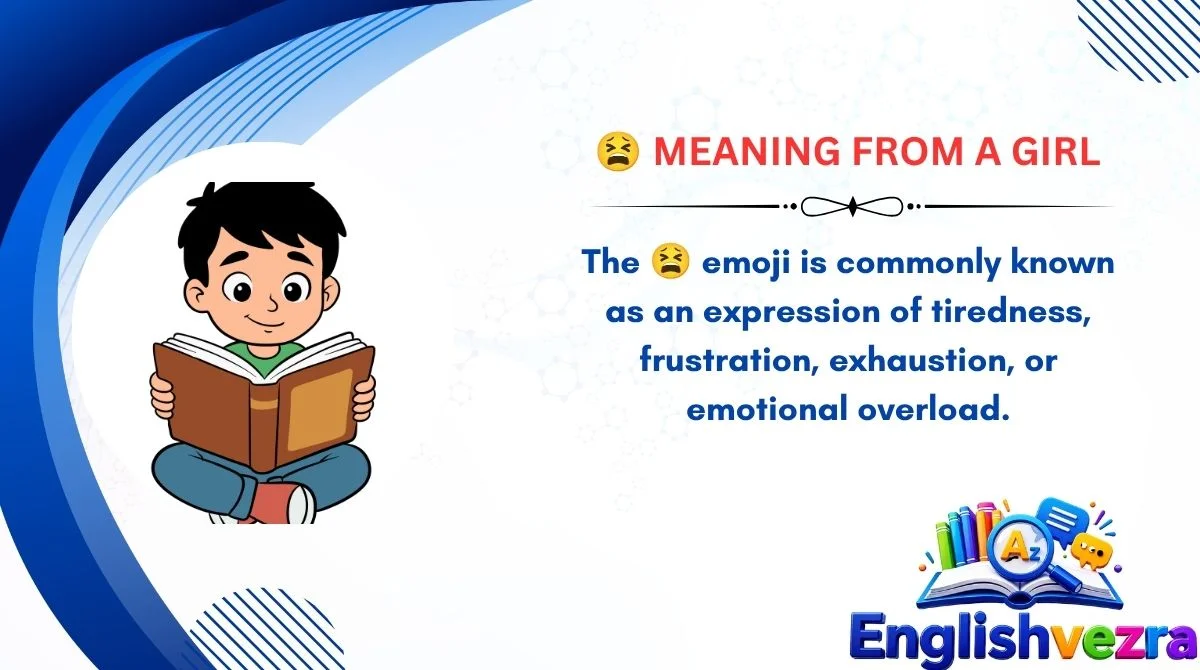 😫 MEANING FROM A GIRL

The 😫 emoji is commonly known as an expression of tiredness, frustration, exhaustion, or emotional overload.

Az

Englishvezra